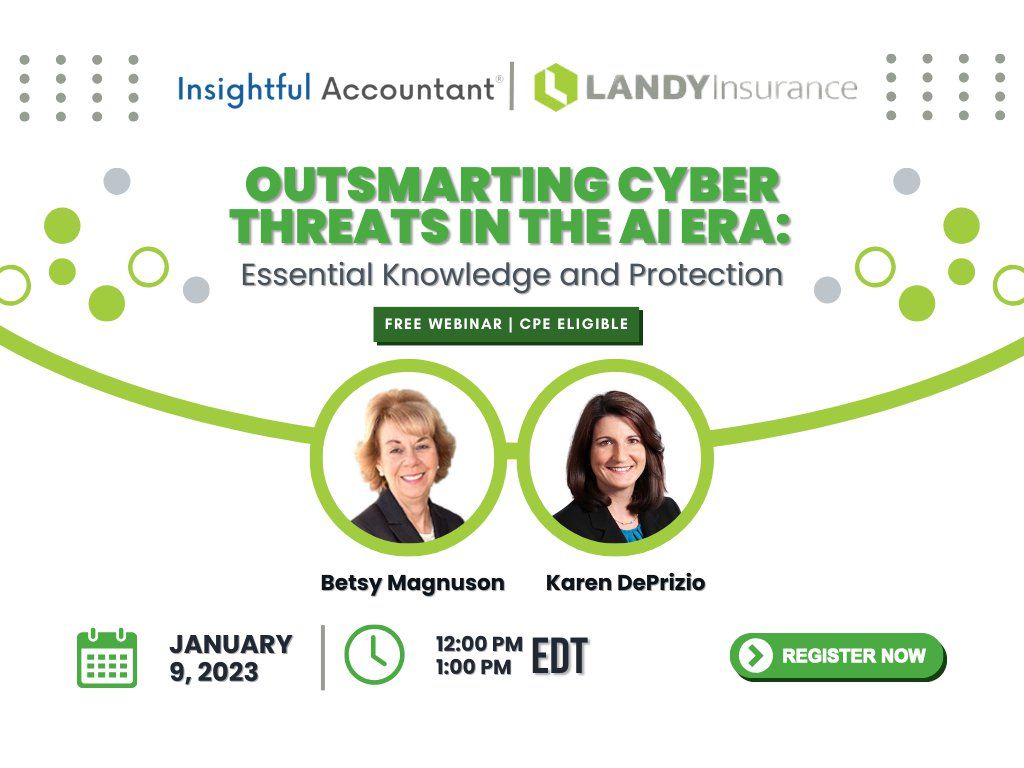 Insightful Accountant® | LANDY Insurance

OUTSMARTING CYBER THREATS IN THE AI ERA:
Essential Knowledge and Protection

FREE WEBINAR | CPE ELIGIBLE

Betsy Magnuson
Karen DePrizio

JANUARY 9, 2023

12:00 PM
1:00 PM
EDT

REGISTER NOW